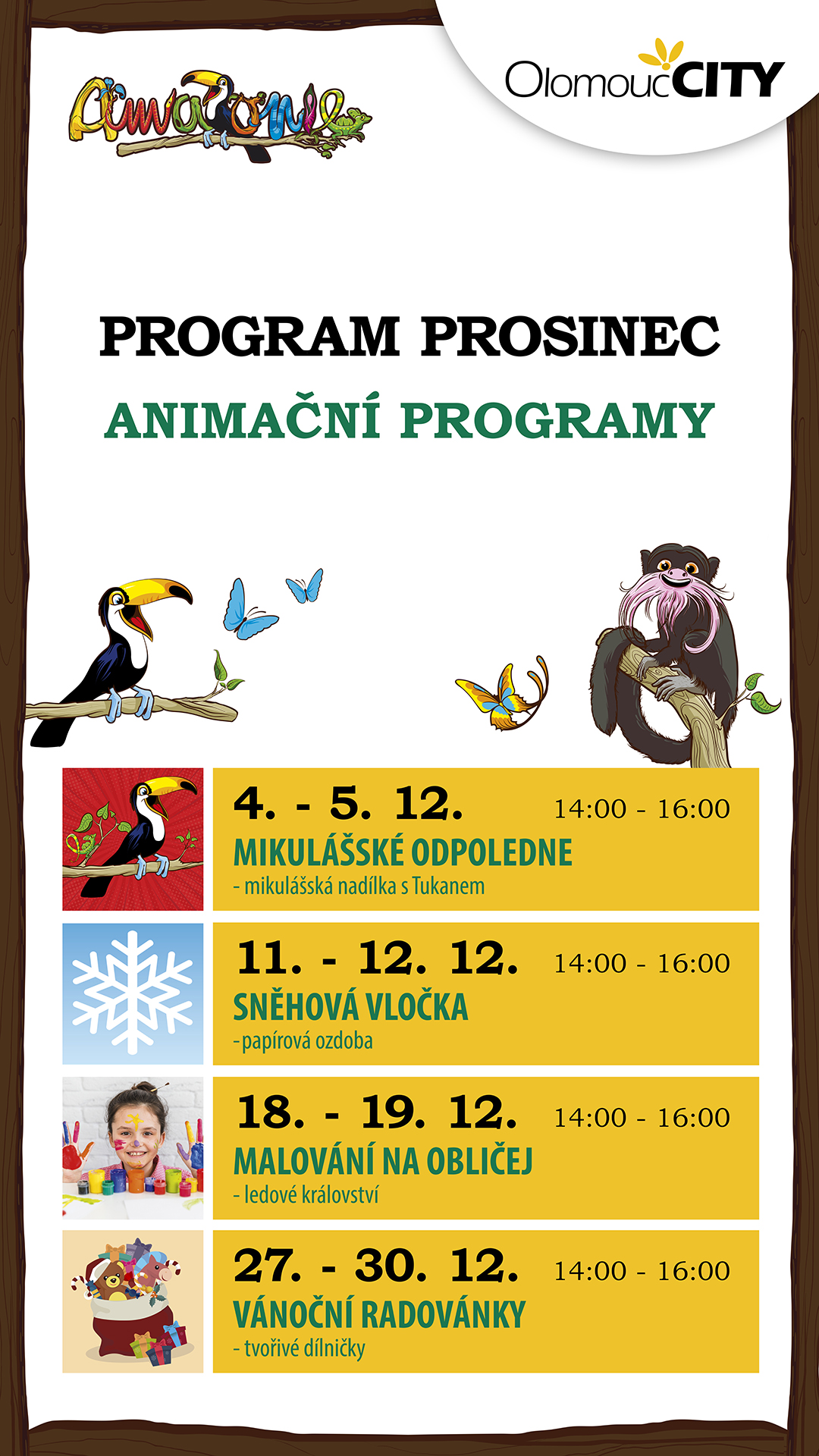 Amazonie

OlomoucCITY

PROGRAM PROSINEC

ANIMAČNÍ PROGRAMY

4. - 5. 12. 14:00 - 16:00
MIKULÁŠSKÉ ODPOLEDNE
- mikulášská nadílka s Tukanem

11. - 12. 12. 14:00 - 16:00
SNĚHOVÁ VLOČKA
- papírová ozdoba

18. - 19. 12. 14:00 - 16:00
MALOVÁNÍ NA OBLIČEJ
- ledové království

27. - 30. 12. 14:00 - 16:00
VÁNOČNÍ RADOVÁNKY
- tvořivé dílničky